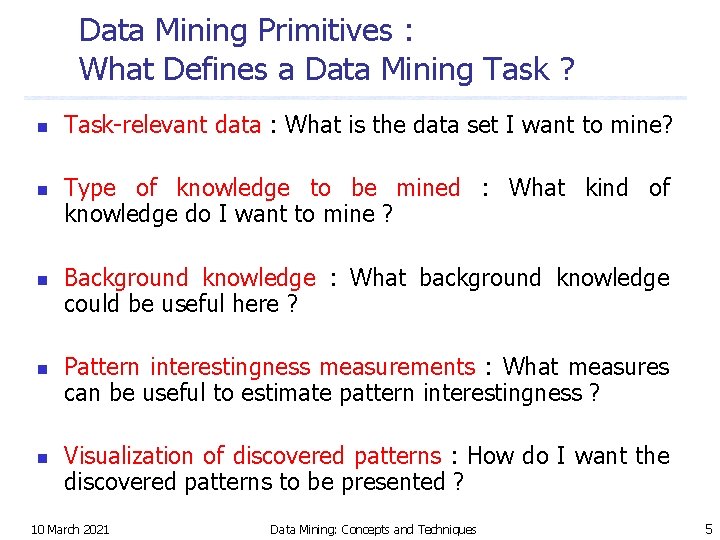 Data Mining Primitives :
What Defines a Data Mining Task ?

- Task-relevant data : What is the data set I want to mine?

- Type of knowledge to be mined : What kind of knowledge do I want to mine ?

- Background knowledge : What background knowledge could be useful here ?

- Pattern interestingness measurements : What measures can be useful to estimate pattern interestingness ?

- Visualization of discovered patterns : How do I want the discovered patterns to be presented ?

10 March 2021 Data Mining: Concepts and Techniques 5